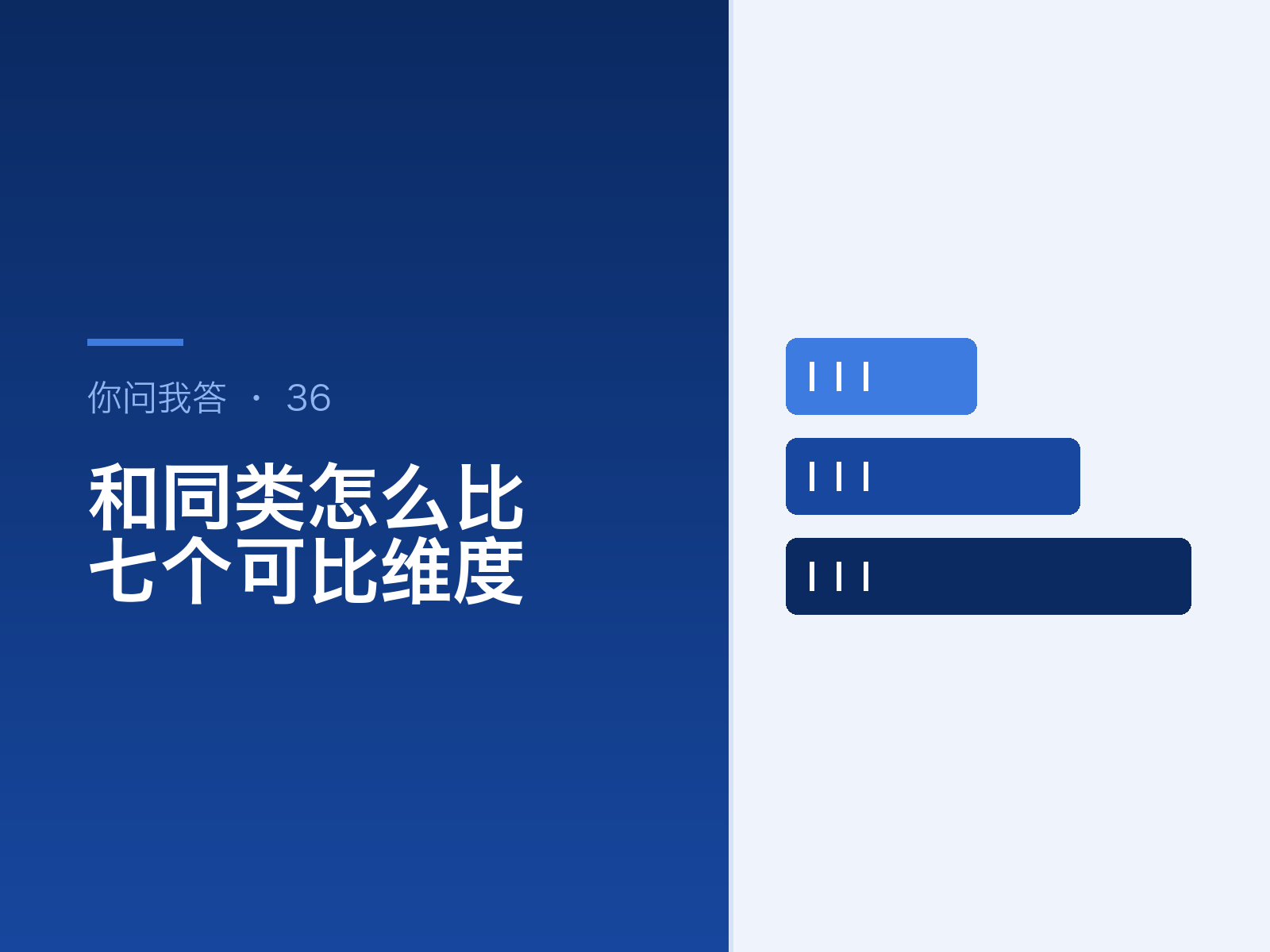 你问我答 · 36

和同类怎么比
七个可比维度